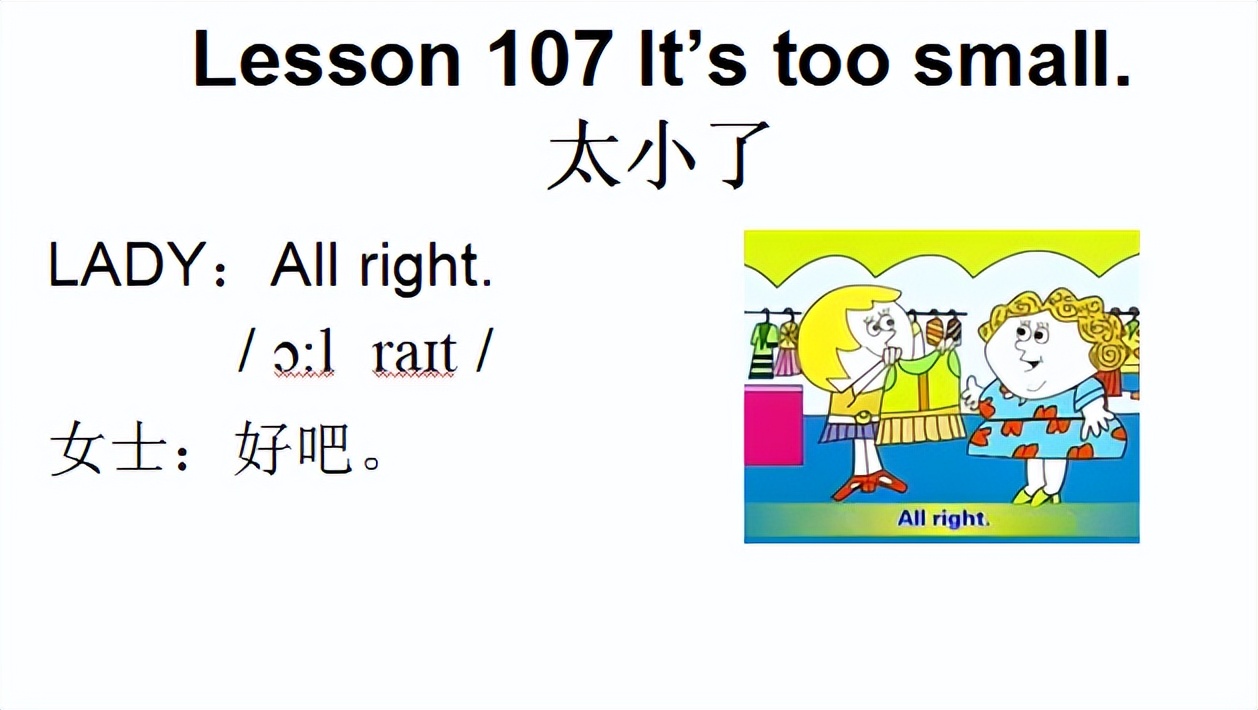 Lesson 107 It's too small.
太小了

LADY：All right.
/ ɔːl raɪt /

女士：好吧。

All right.